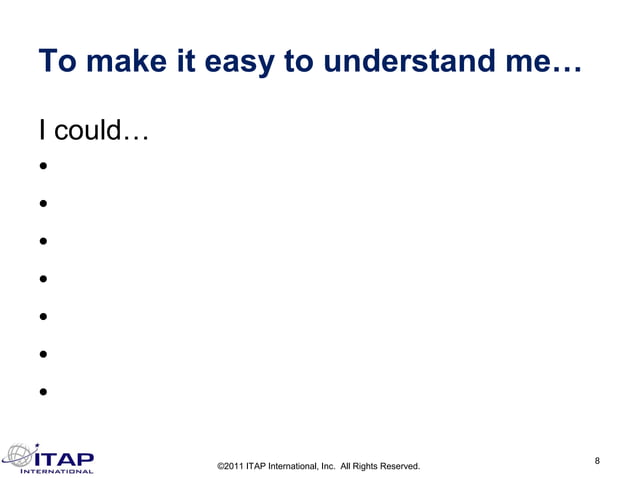 To make it easy to understand me…

I could…

•
•
•
•
•
•
•

ITAP INTERNATIONAL

©2011 ITAP International, Inc. All Rights Reserved.

8